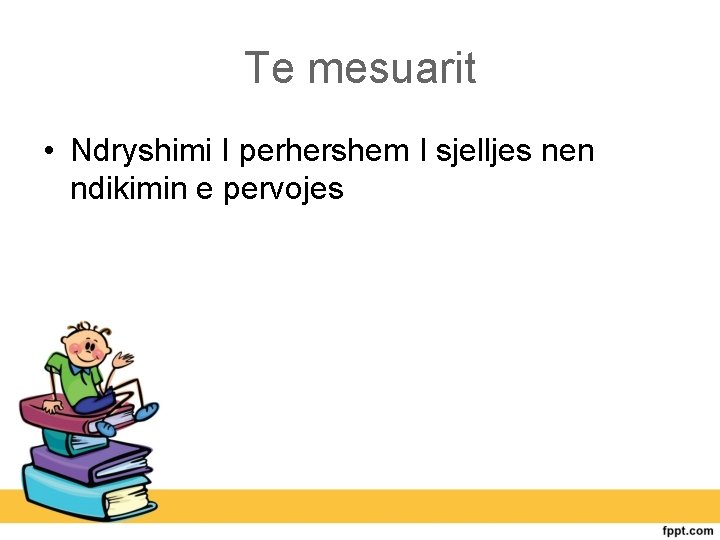 Te mesuarit

• Ndryshimi I perhershem I sjelljes nen ndikimin e pervojes

fppt.com